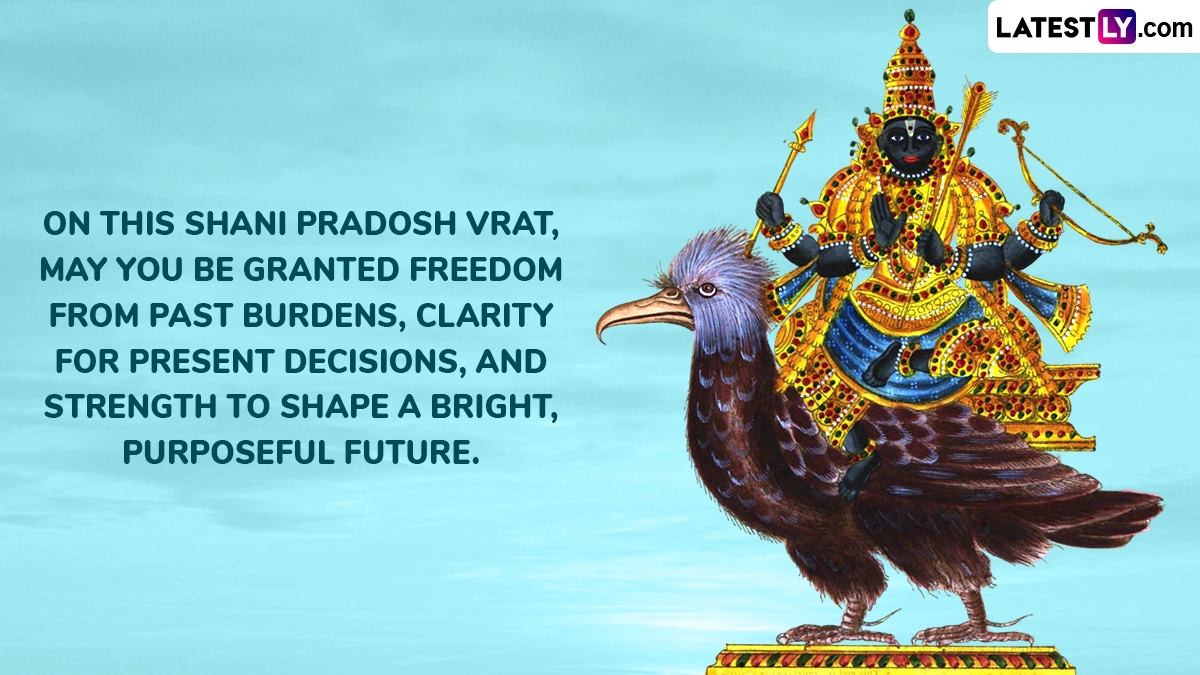 LATESTLY.com

ON THIS SHANI PRADOSH VRAT, MAY YOU BE GRANTED FREEDOM FROM PAST BURDENS, CLARITY FOR PRESENT DECISIONS, AND STRENGTH TO SHAPE A BRIGHT, PURPOSEFUL FUTURE.